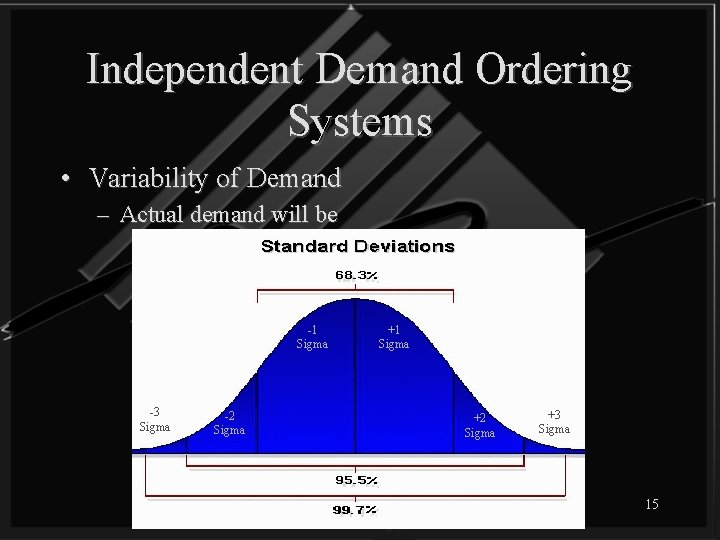 Independent Demand Ordering Systems

• Variability of Demand
– Actual demand will be

Standard Deviations

68.3%

-1
Sigma

+1
Sigma

-3
Sigma

-2
Sigma

+2
Sigma

+3
Sigma

95.5%

99.7%

15